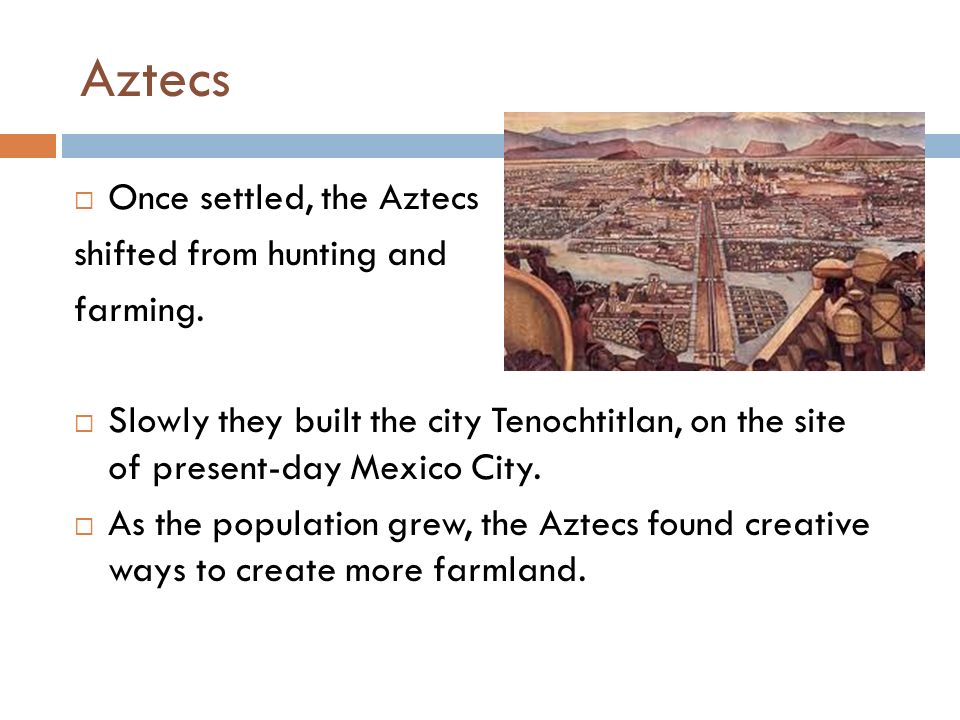 Aztecs

□ Once settled, the Aztecs shifted from hunting and farming.

□ Slowly they built the city Tenochtitlan, on the site of present-day Mexico City.

□ As the population grew, the Aztecs found creative ways to create more farmland.